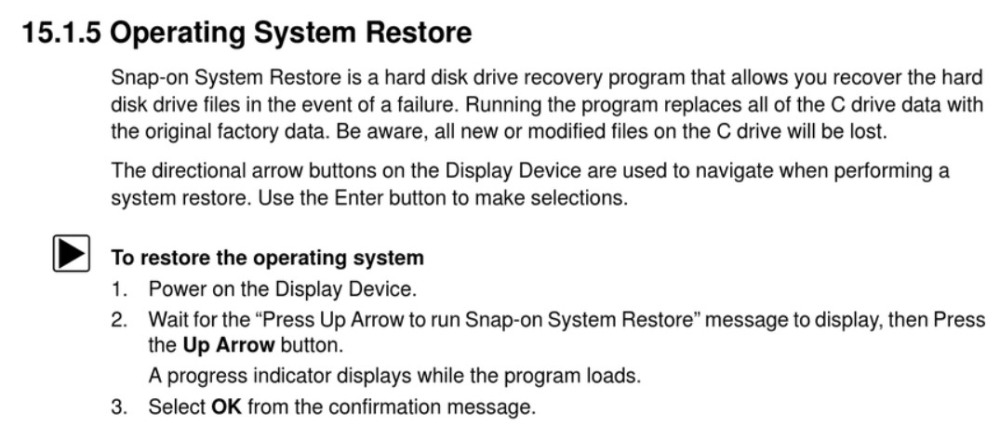 15.1.5 Operating System Restore

Snap-on System Restore is a hard disk drive recovery program that allows you recover the hard disk drive files in the event of a failure. Running the program replaces all of the C drive data with the original factory data. Be aware, all new or modified files on the C drive will be lost.

The directional arrow buttons on the Display Device are used to navigate when performing a system restore. Use the Enter button to make selections.

To restore the operating system

1. Power on the Display Device.
2. Wait for the “Press Up Arrow to run Snap-on System Restore” message to display, then Press the Up Arrow button.
A progress indicator displays while the program loads.
3. Select OK from the confirmation message.